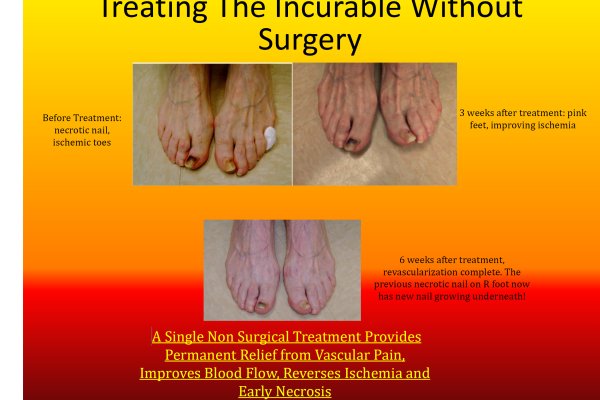 Treating The Incurable Without Surgery

Before Treatment: necrotic nail, ischemic toes

3 weeks after treatment: pink feet, improving ischemia

6 weeks after treatment, revascularization complete. The previous necrotic nail on R foot now has new nail growing underneath!

A Single Non Surgical Treatment Provides Permanent Relief from Vascular Pain, Improves Blood Flow, Reverses Ischemia and Early Necrosis